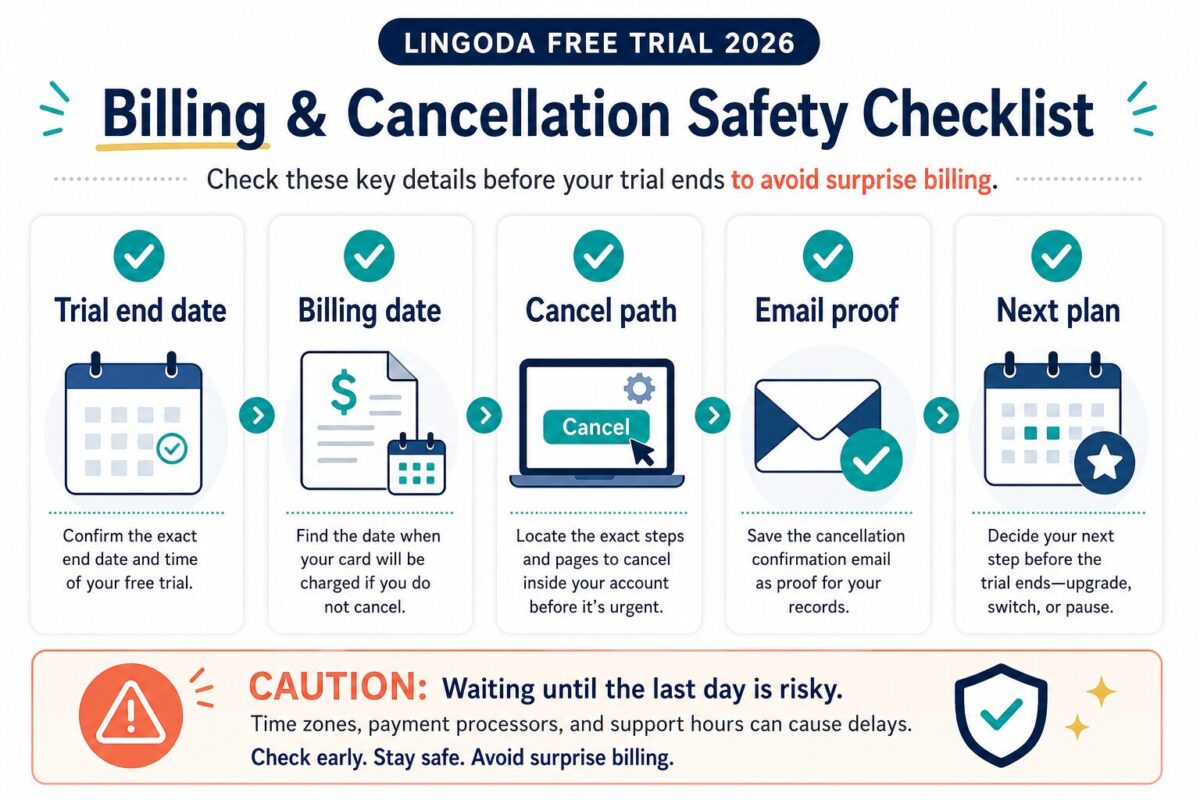 LINGODA FREE TRIAL 2026

Billing & Cancellation Safety Checklist

Check these key details before your trial ends to avoid surprise billing.

Trial end date

Confirm the exact end date and time of your free trial.

Billing date

$

Find the date when your card will be charged if you do not cancel.

Cancel path

Cancel

Locate the exact steps and pages to cancel inside your account before it's urgent.

Email proof

Save the cancellation confirmation email as proof for your records.

Next plan

Decide your next step before the trial ends—upgrade, switch, or pause.

CAUTION: Waiting until the last day is risky.

Time zones, payment processors, and support hours can cause delays.

Check early. Stay safe. Avoid surprise billing.